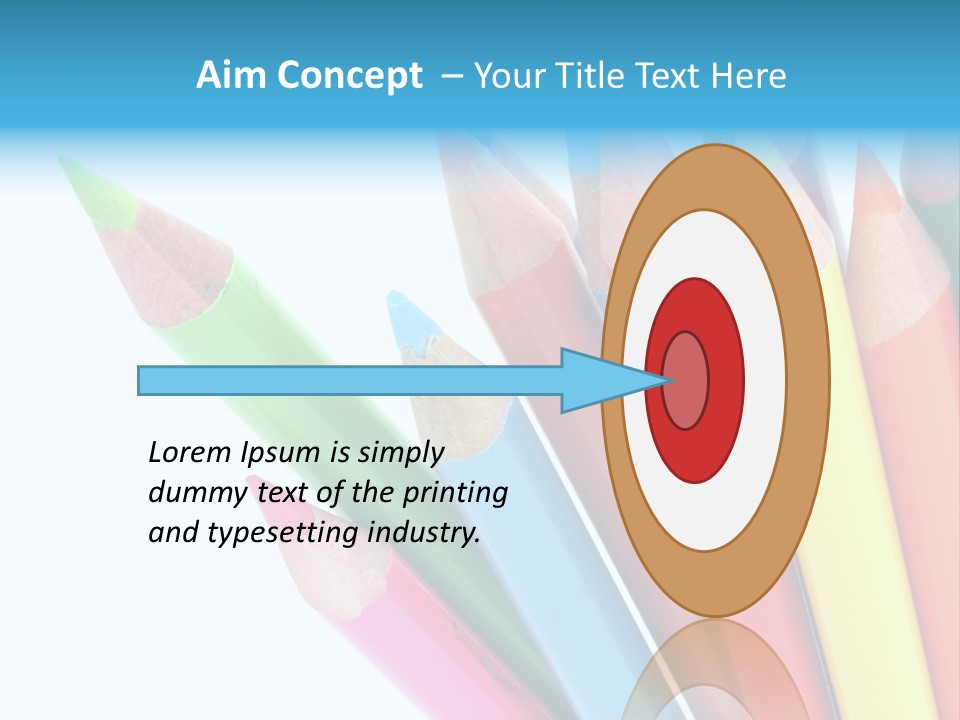 Aim Concept – Your Title Text Here

Lorem Ipsum is simply dummy text of the printing and typesetting industry.